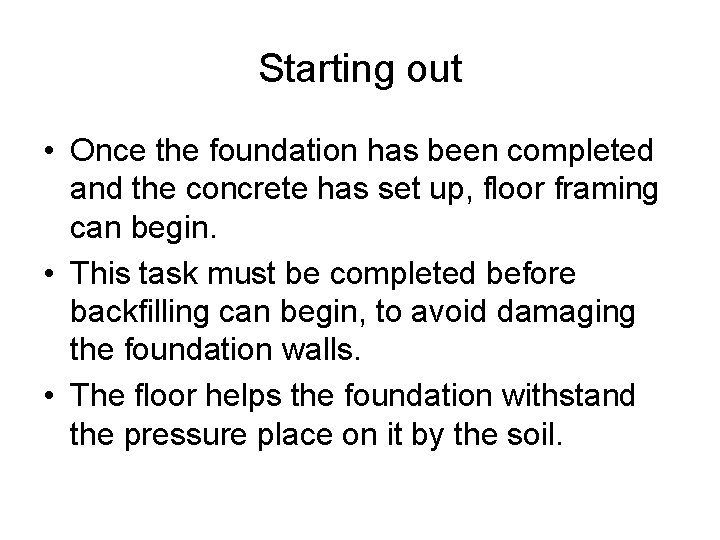 Starting out

• Once the foundation has been completed and the concrete has set up, floor framing can begin.

• This task must be completed before backfilling can begin, to avoid damaging the foundation walls.

• The floor helps the foundation withstand the pressure place on it by the soil.